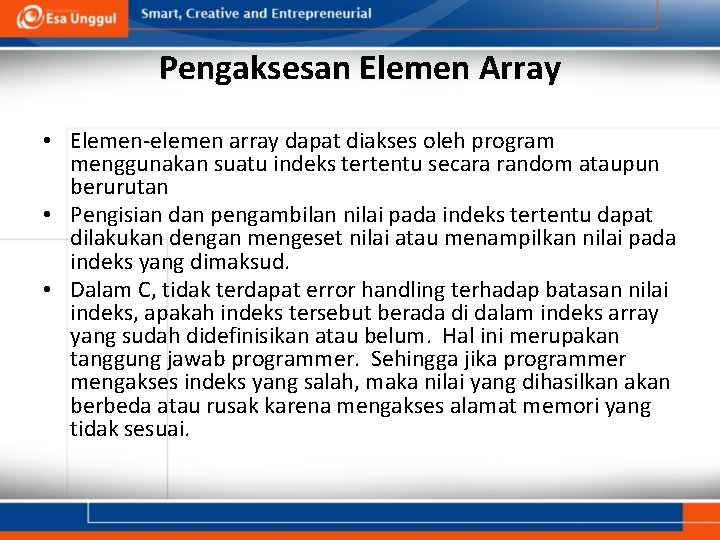 Esa Unggul

Smart, Creative and Entrepreneurial

Pengaksesan Elemen Array

• Elemen-elemen array dapat diakses oleh program menggunakan suatu indeks tertentu secara random ataupun berurutan
• Pengisian dan pengambilan nilai pada indeks tertentu dapat dilakukan dengan mengeset nilai atau menampilkan nilai pada indeks yang dimaksud.
• Dalam C, tidak terdapat error handling terhadap batasan nilai indeks, apakah indeks tersebut berada di dalam indeks array yang sudah didefinisikan atau belum. Hal ini merupakan tanggung jawab programmer. Sehingga jika programmer mengakses indeks yang salah, maka nilai yang dihasilkan akan berbeda atau rusak karena mengakses alamat memori yang tidak sesuai.